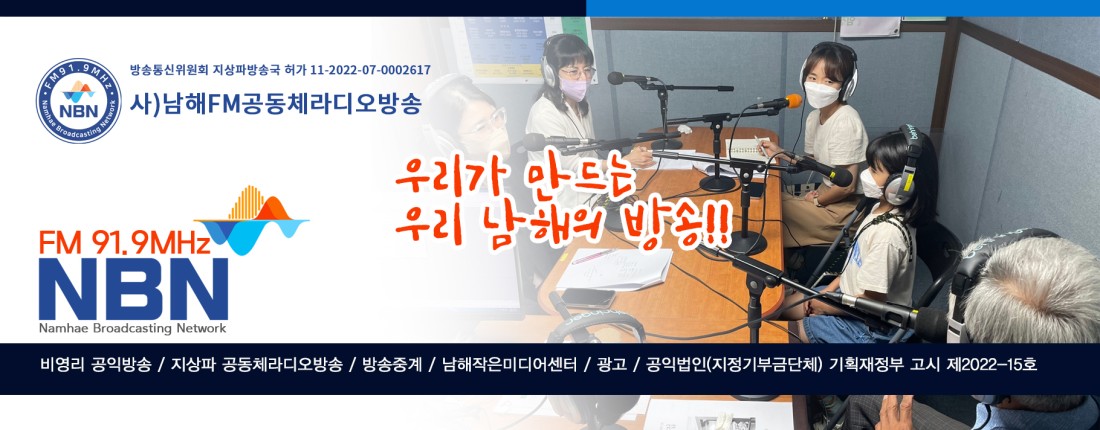 FM91.9MHz
NBN
Namhae Broadcasting Network

방송통신위원회 지상파방송국 허가 11-2022-07-0002617
사)남해FM공동체라디오방송

우리가 만드는
우리 남해의 방송!!

FM 91.9MHz
NBN
Namhae Broadcasting Network

비영리 공익방송 / 지상파 공동체라디오방송 / 방송중계 / 남해작은미디어센터 / 광고 / 공익법인(지정기부금단체) 기획재정부 고시 제2022-15호